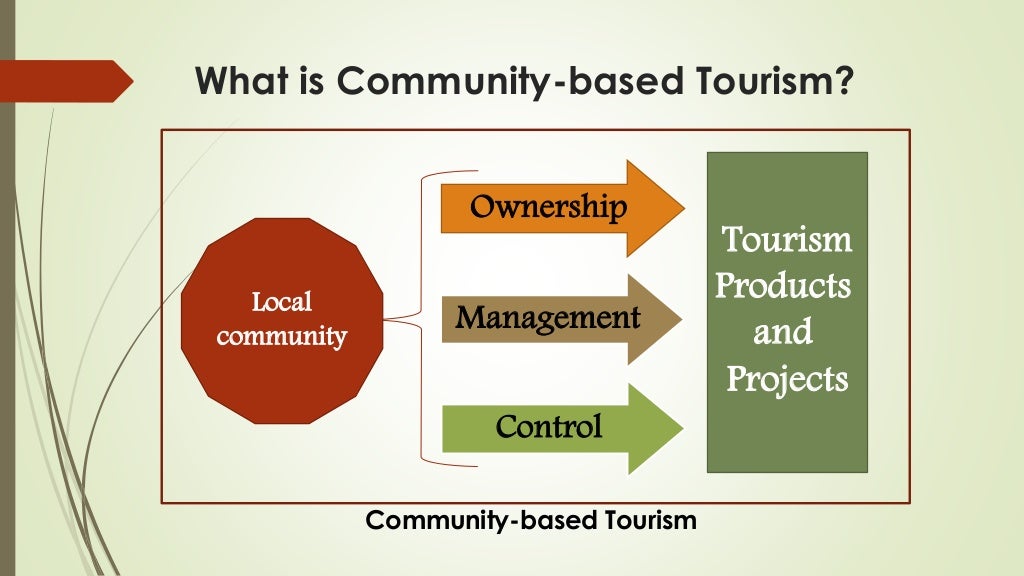 What is Community-based Tourism?

Local community

Ownership

Management

Control

Tourism Products and Projects

Community-based Tourism